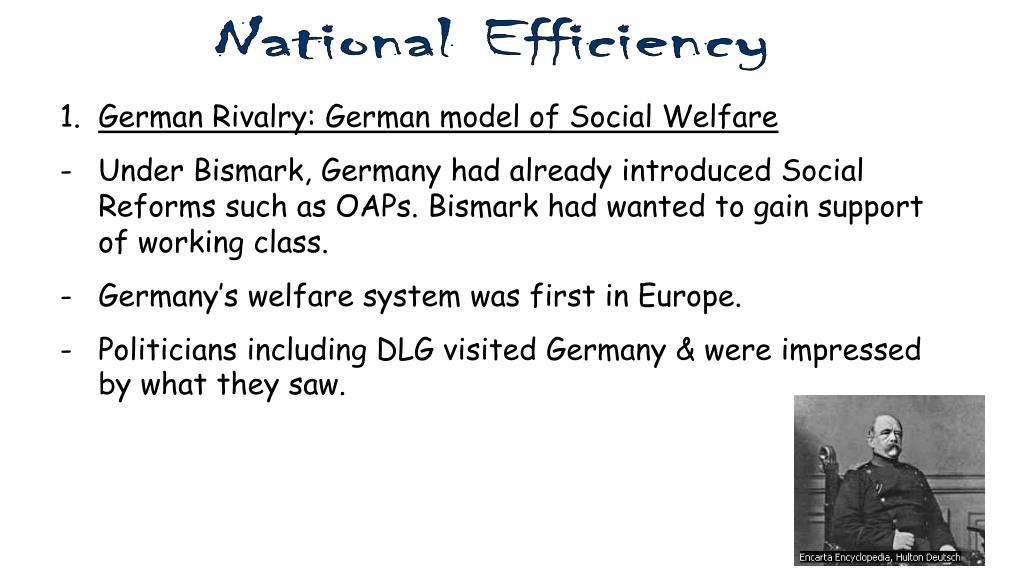 National Efficiency

1. German Rivalry: German model of Social Welfare

- Under Bismark, Germany had already introduced Social Reforms such as OAPs. Bismark had wanted to gain support of working class.

- Germany's welfare system was first in Europe.

- Politicians including DLG visited Germany & were impressed by what they saw.

Encarta Encyclopedia, Hulton Deutsch